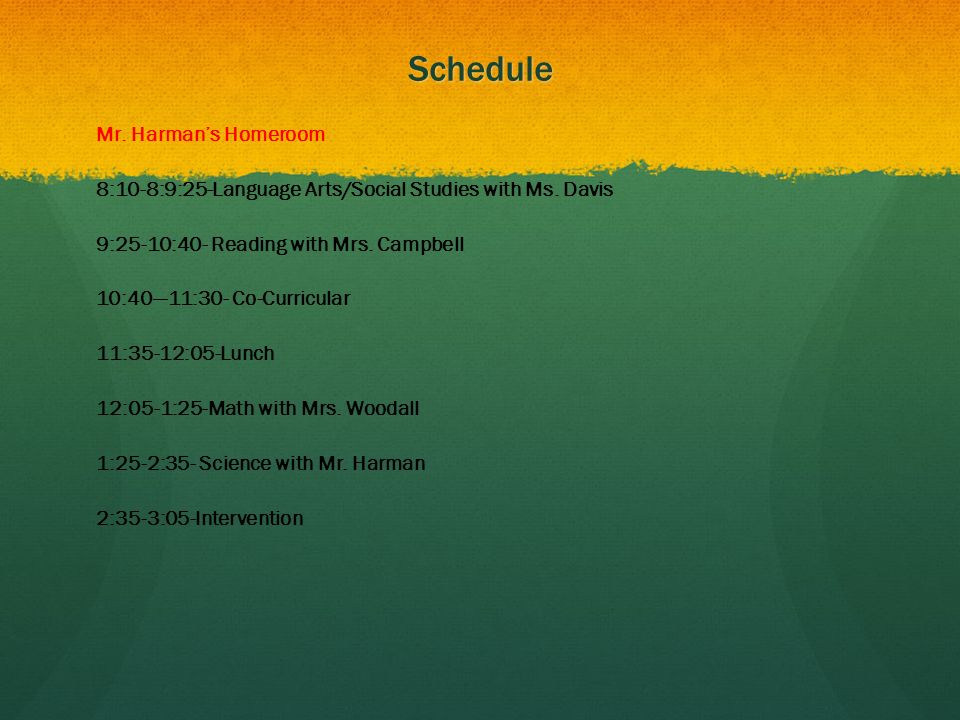 Schedule

Mr. Harman's Homeroom

8:10-8:9:25-Language Arts/Social Studies with Ms. Davis

9:25-10:40- Reading with Mrs. Campbell

10:40—11:30- Co-Curricular

11:35-12:05-Lunch

12:05-1:25-Math with Mrs. Woodall

1:25-2:35- Science with Mr. Harman

2:35-3:05-Intervention